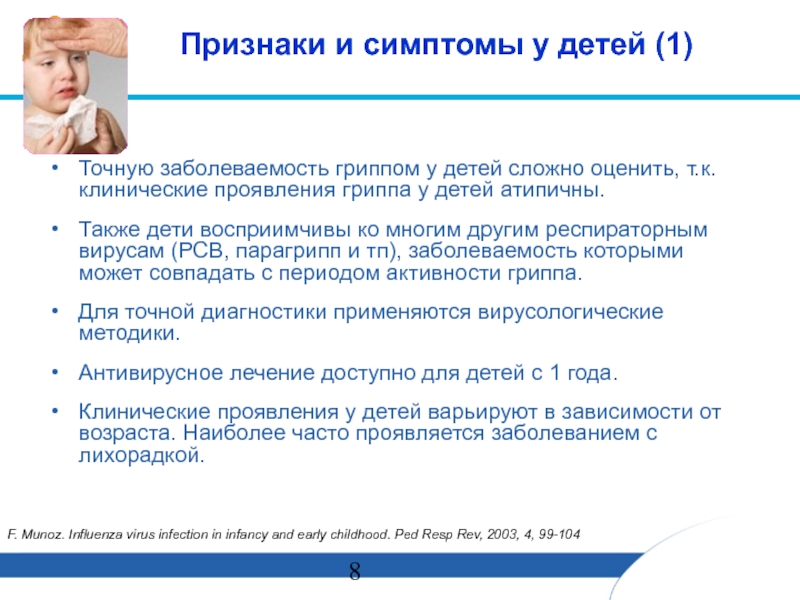 Признаки и симптомы у детей (1)

• Точную заболеваемость гриппом у детей сложно оценить, т.к. клинические проявления гриппа у детей атипичны.

• Также дети восприимчивы ко многим другим респираторным вирусам (РСВ, парагрипп и тп), заболеваемость которыми может совпадать с периодом активности гриппа.

• Для точной диагностики применяются вирусологические методики.

• Антивирусное лечение доступно для детей с 1 года.

• Клинические проявления у детей варьируют в зависимости от возраста. Наиболее часто проявляется заболеванием с лихорадкой.

F. Munoz. Influenza virus infection in infancy and early childhood. Ped Resp Rev, 2003, 4, 99-104

8